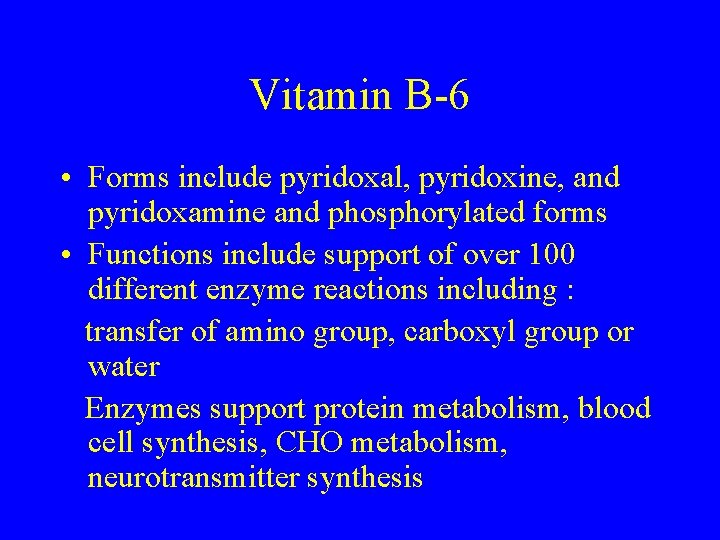 Vitamin B-6

• Forms include pyridoxal, pyridoxine, and pyridoxamine and phosphorylated forms
• Functions include support of over 100 different enzyme reactions including :

transfer of amino group, carboxyl group or water

Enzymes support protein metabolism, blood cell synthesis, CHO metabolism, neurotransmitter synthesis